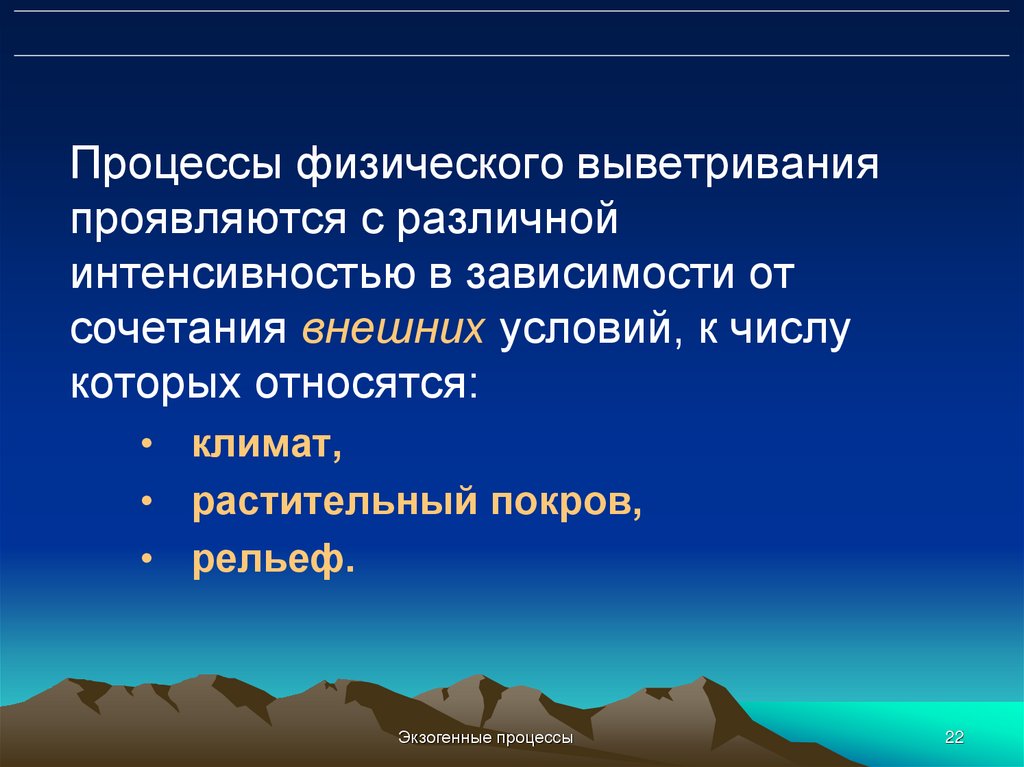 Процессы физического выветривания проявляются с различной интенсивностью в зависимости от сочетания внешних условий, к числу которых относятся:

• климат,
• растительный покров,
• рельеф.

Экзогенные процессы

22